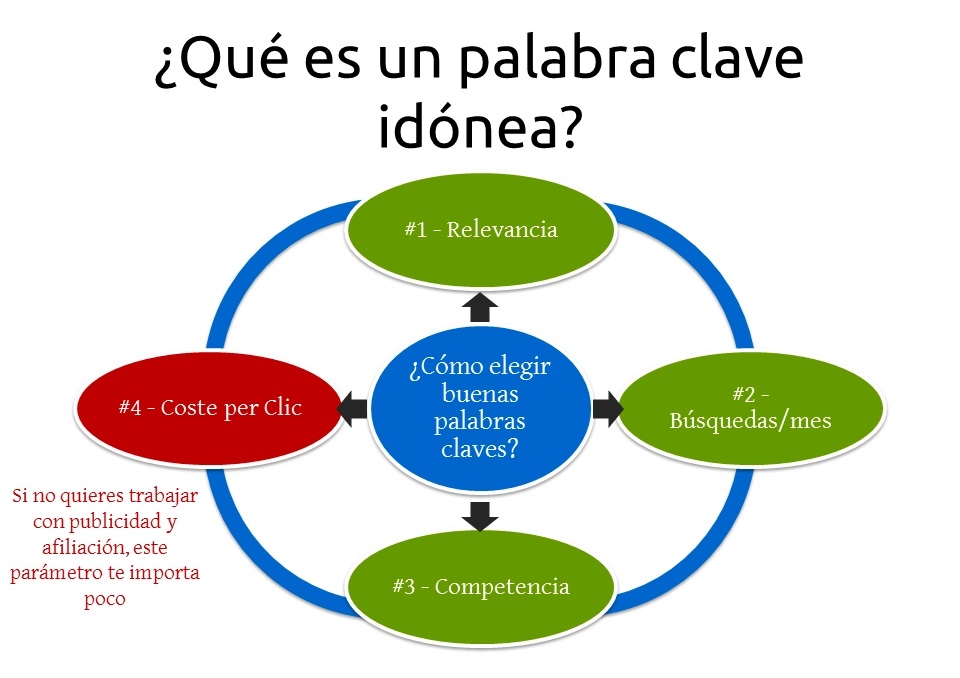 ¿Qué es un palabra clave idónea?

#1 - Relevancia

#4 - Coste per Clic

¿Cómo elegir buenas palabras claves?

#2 - Búsquedas/mes

#3 - Competencia

Si no quieres trabajar con publicidad y afiliación, este parámetro te importa poco